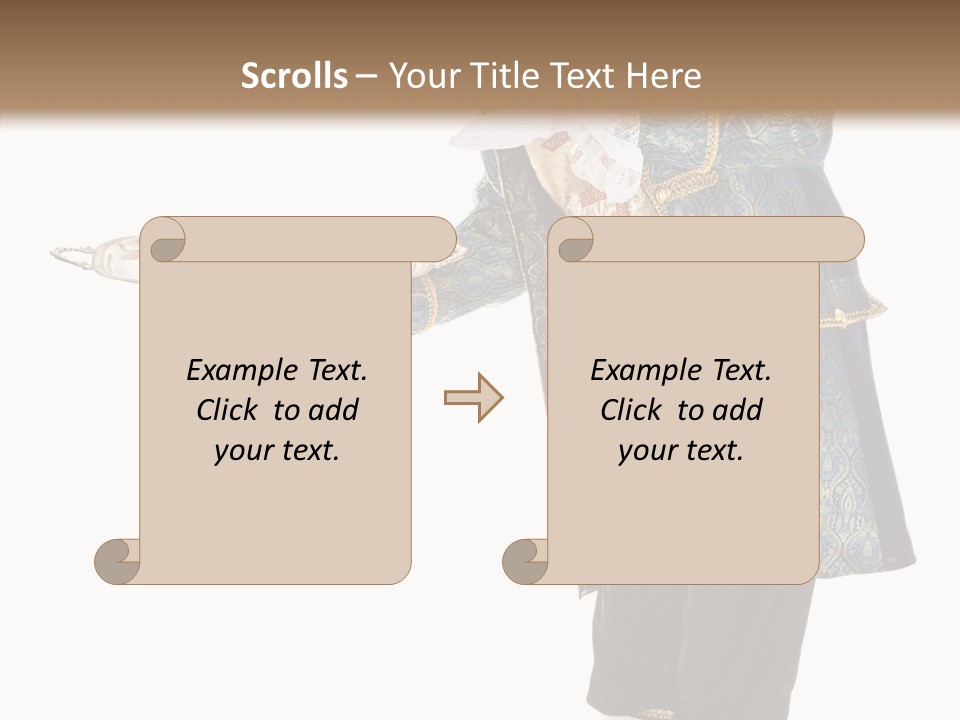 Scrolls – Your Title Text Here

Example Text. Click to add your text.

Example Text. Click to add your text.